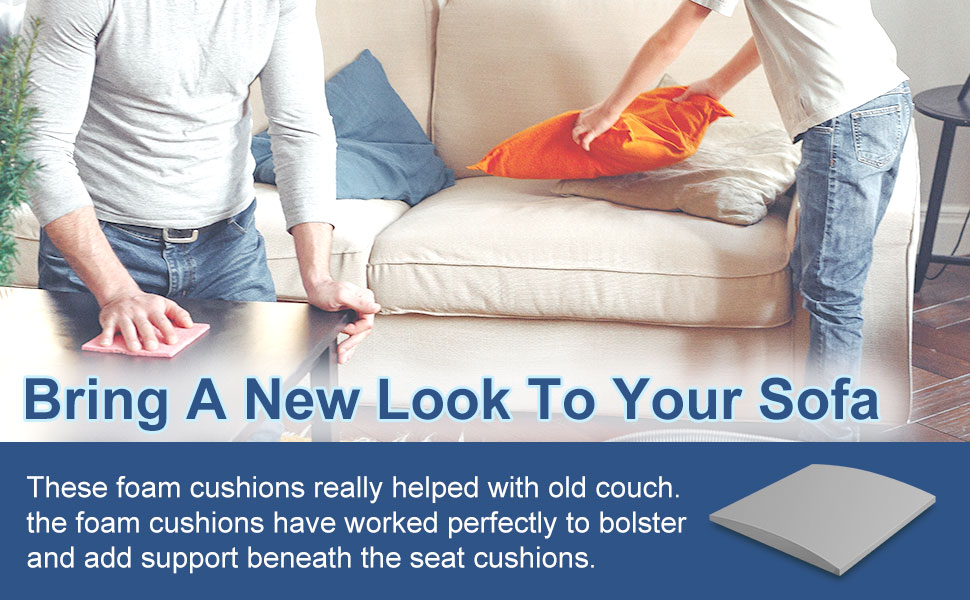 Bring A New Look To Your Sofa

These foam cushions really helped with old couch. the foam cushions have worked perfectly to bolster and add support beneath the seat cushions.